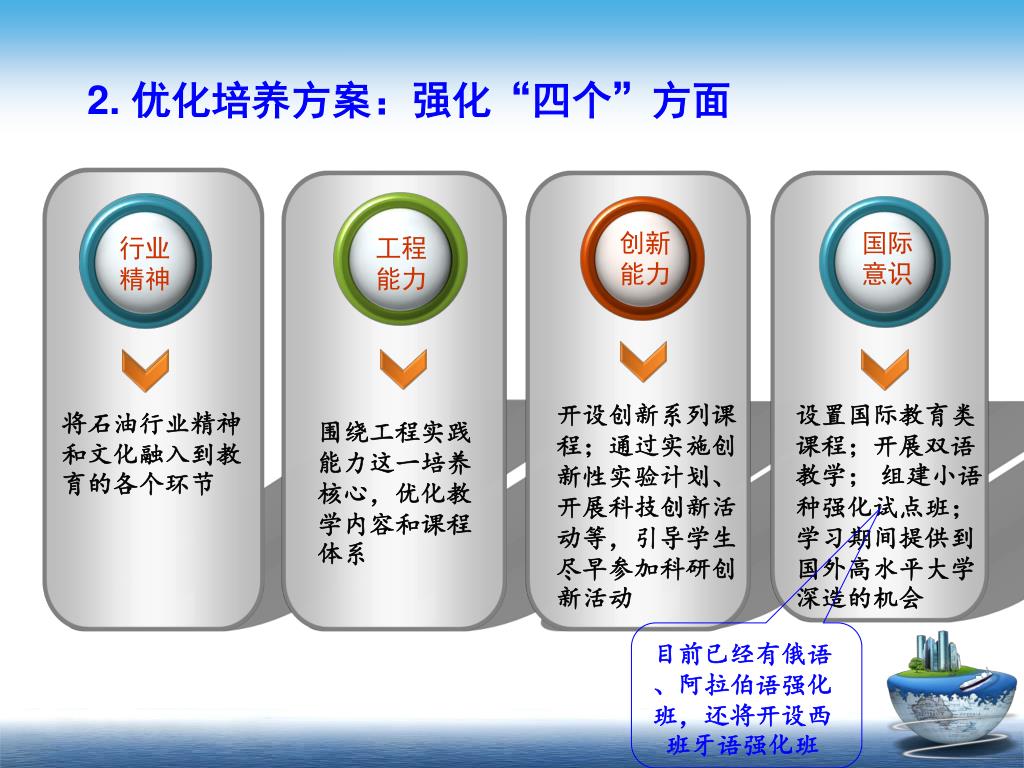 2. 优化培养方案：强化“四个”方面

行业精神

将石油行业精神和文化融入到教育的各个环节

工程能力

围绕工程实践能力这一培养核心，优化教学内容和课程体系

创新能力

开设创新系列课程；通过实施创新性实验计划、开展科技创新活动等，引导学生尽早参加科研创新活动

国际意识

设置国际教育类课程；开展双语教学； 组建小语种强化试点班；学习期间提供到国外高水平大学深造的机会

目前已经有俄语、阿拉伯语强化班，还将开设西班牙语强化班